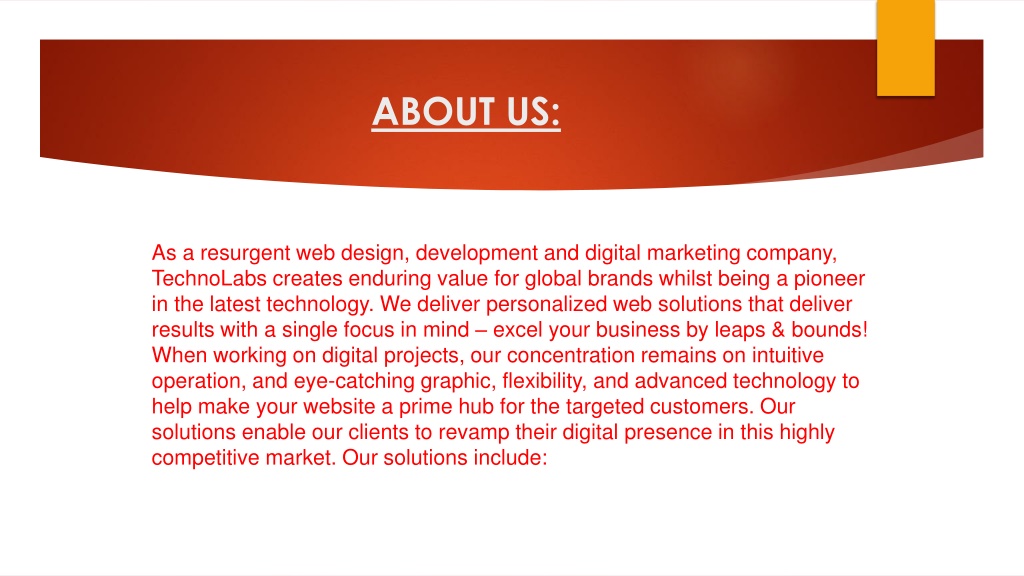 ABOUT US:

As a resurgent web design, development and digital marketing company, TechnoLabs creates enduring value for global brands whilst being a pioneer in the latest technology. We deliver personalized web solutions that deliver results with a single focus in mind – excel your business by leaps & bounds! When working on digital projects, our concentration remains on intuitive operation, and eye-catching graphic, flexibility, and advanced technology to help make your website a prime hub for the targeted customers. Our solutions enable our clients to revamp their digital presence in this highly competitive market. Our solutions include: